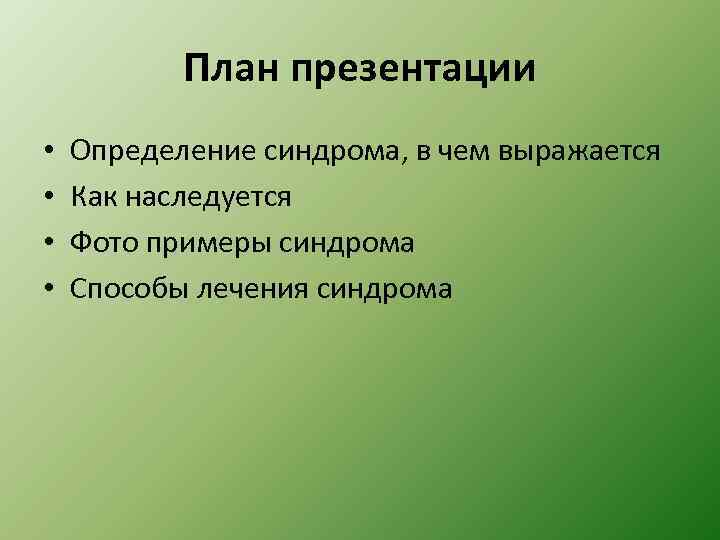 План презентации

• Определение синдрома, в чем выражается
• Как наследуется
• Фото примеры синдрома
• Способы лечения синдрома